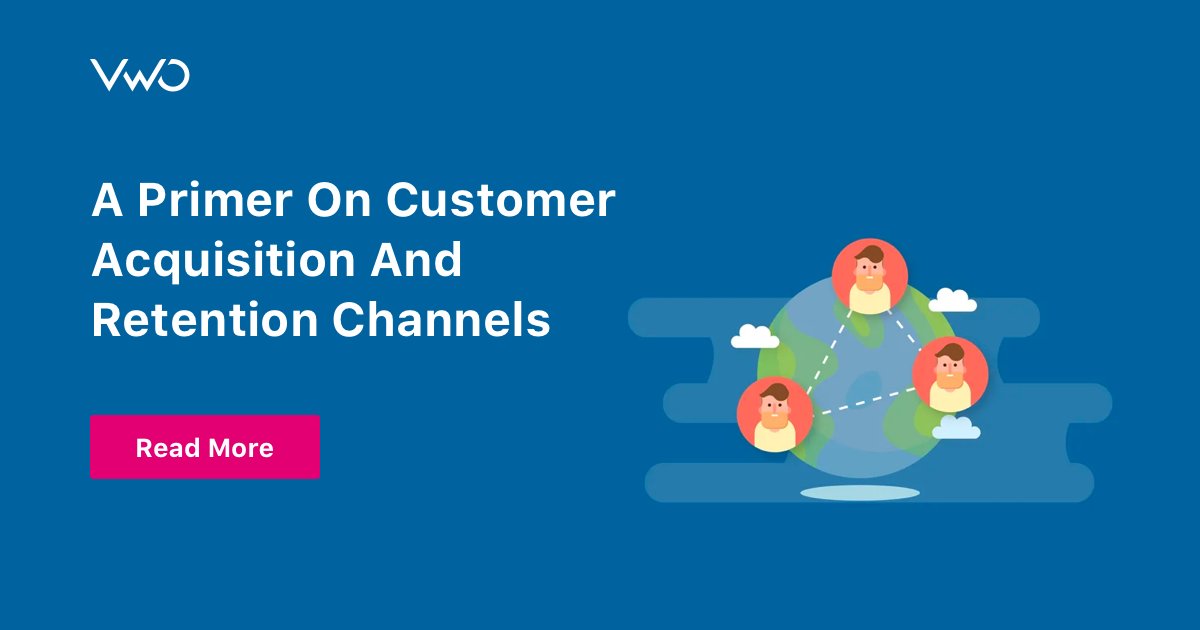 VWO

A Primer On Customer Acquisition And Retention Channels

Read More